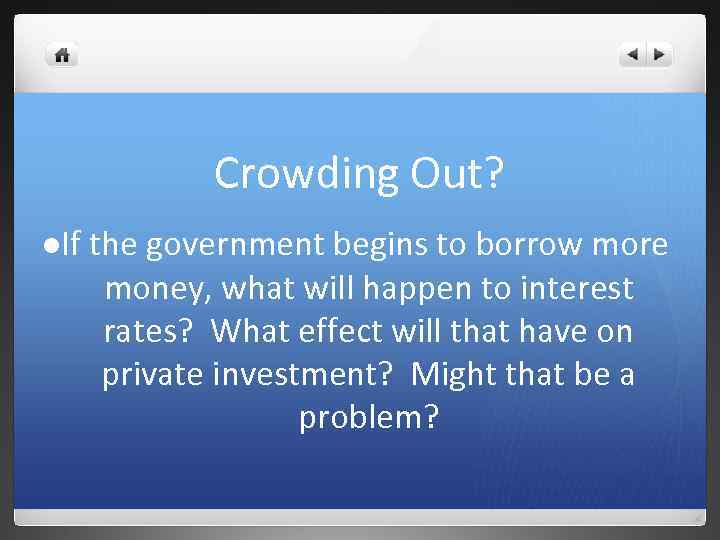 Crowding Out?

●If the government begins to borrow more money, what will happen to interest rates? What effect will that have on private investment? Might that be a problem?